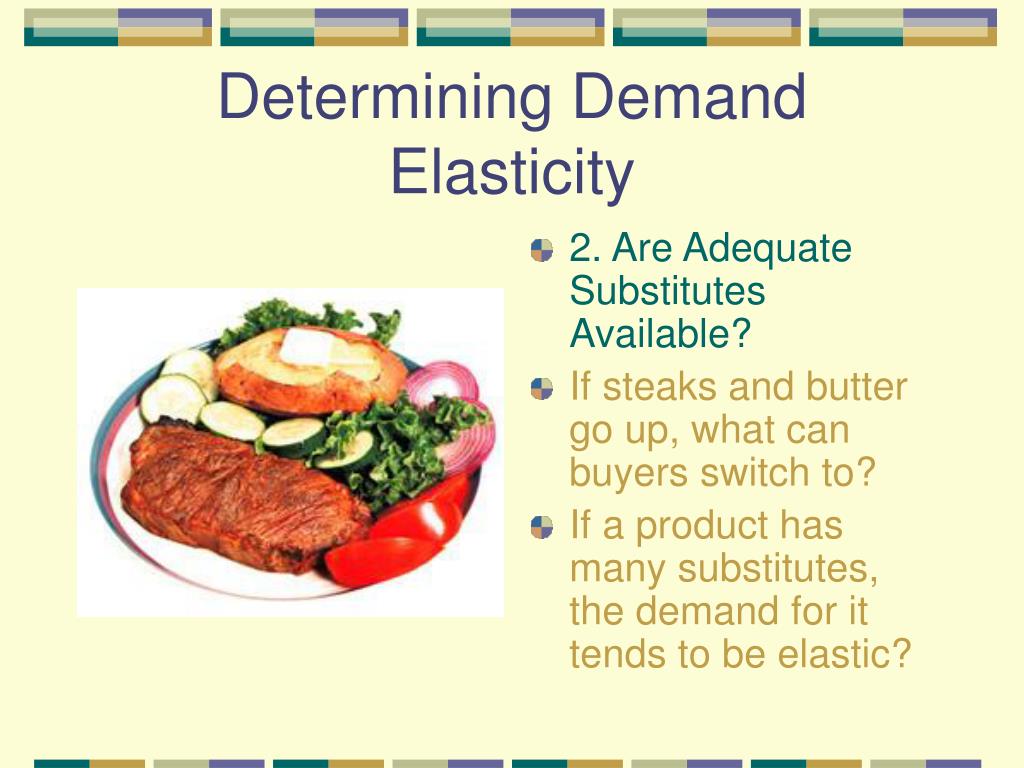 Determining Demand Elasticity

2. Are Adequate Substitutes Available?

If steaks and butter go up, what can buyers switch to?

If a product has many substitutes, the demand for it tends to be elastic?